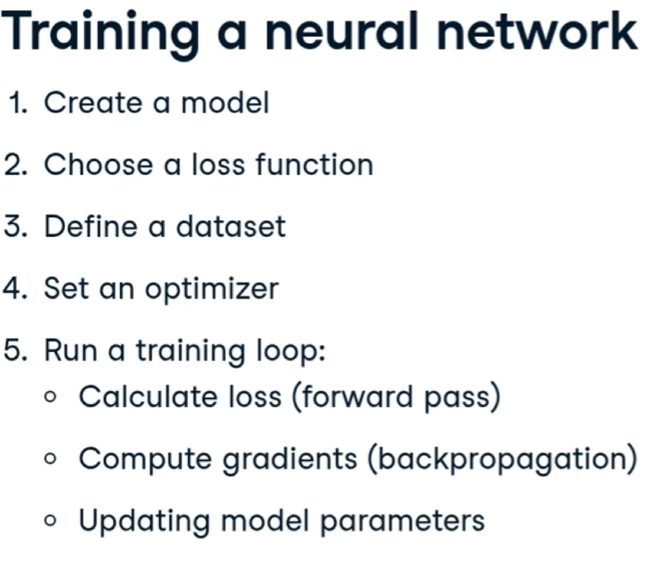 Training a neural network

1. Create a model
2. Choose a loss function
3. Define a dataset
4. Set an optimizer
5. Run a training loop:
   ◦ Calculate loss (forward pass)
   ◦ Compute gradients (backpropagation)
   ◦ Updating model parameters